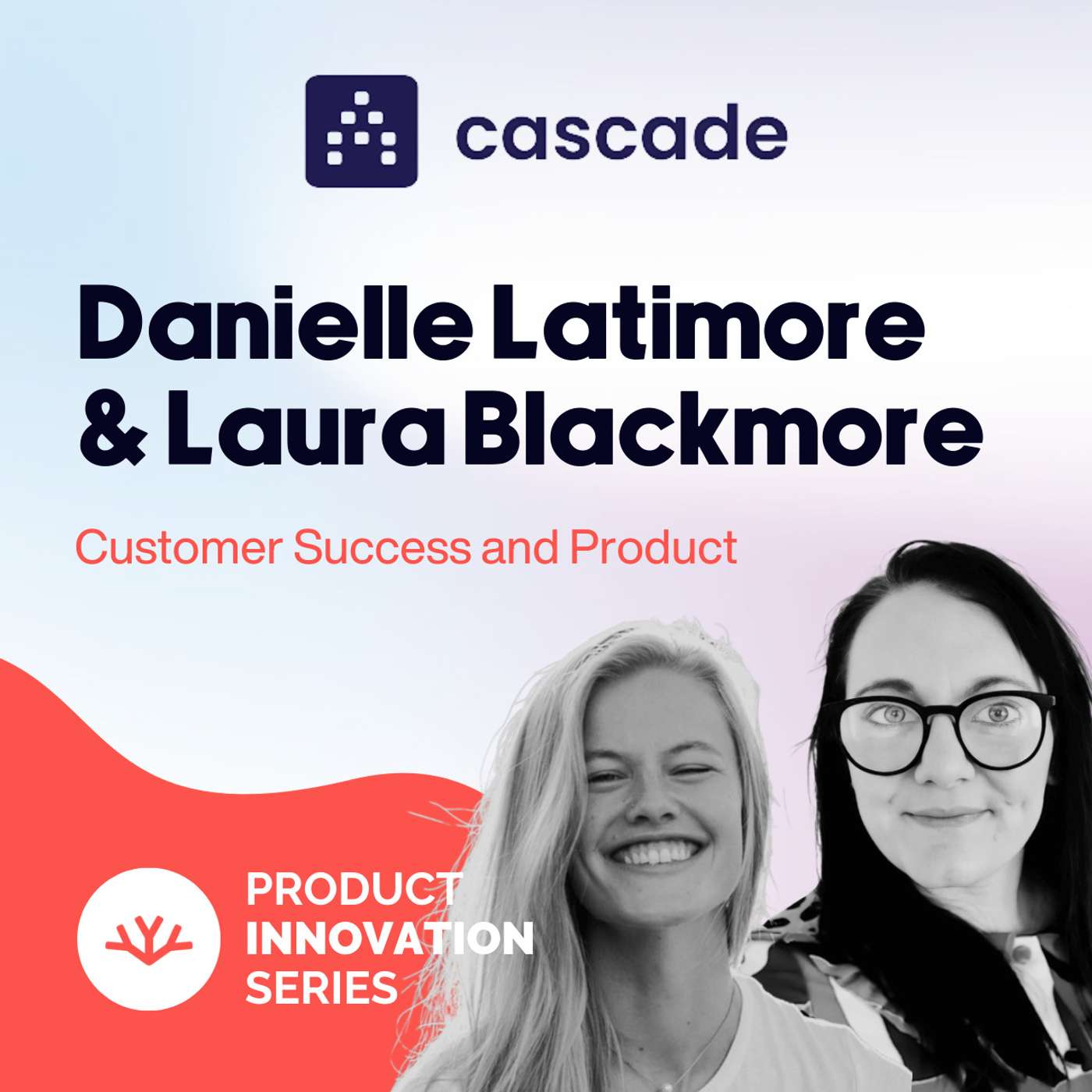 cascade

Danielle Latimore & Laura Blackmore

Customer Success and Product

PRODUCT INNOVATION SERIES